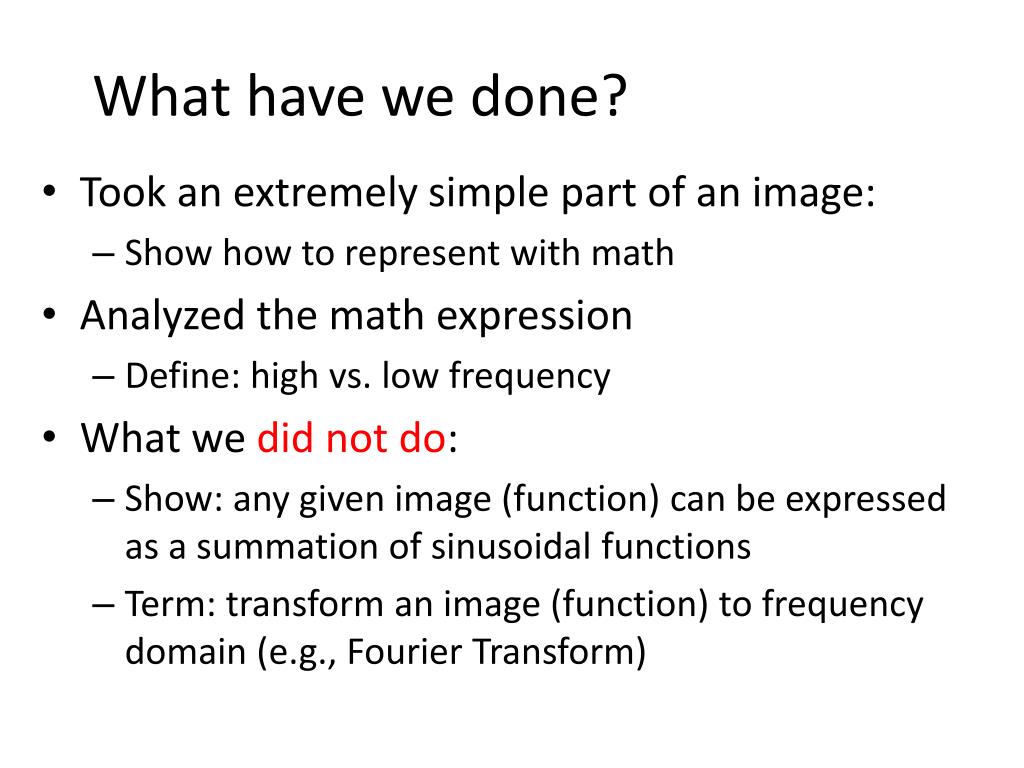 What have we done?

• Took an extremely simple part of an image:
– Show how to represent with math
• Analyzed the math expression
– Define: high vs. low frequency
• What we did not do:
– Show: any given image (function) can be expressed as a summation of sinusoidal functions
– Term: transform an image (function) to frequency domain (e.g., Fourier Transform)